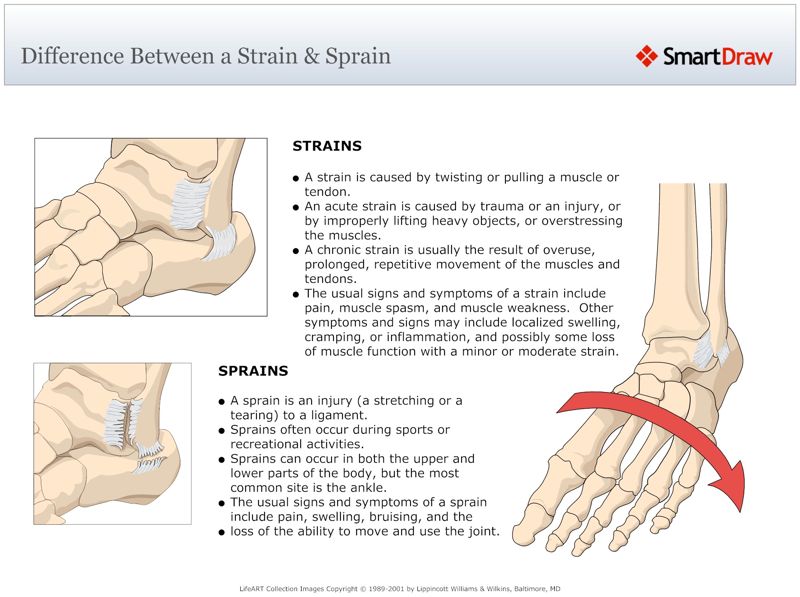 Difference Between a Strain & Sprain

SmartDraw

STRAINS

● A strain is caused by twisting or pulling a muscle or tendon.
● An acute strain is caused by trauma or an injury, or by improperly lifting heavy objects, or overstressing the muscles.
● A chronic strain is usually the result of overuse, prolonged, repetitive movement of the muscles and tendons.
● The usual signs and symptoms of a strain include pain, muscle spasm, and muscle weakness. Other symptoms and signs may include localized swelling, cramping, or inflammation, and possibly some loss of muscle function with a minor or moderate strain.

SPRAINS

● A sprain is an injury (a stretching or a tearing) to a ligament.
● Sprains often occur during sports or recreational activities.
● Sprains can occur in both the upper and lower parts of the body, but the most common site is the ankle.
● The usual signs and symptoms of a sprain include pain, swelling, bruising, and the
● loss of the ability to move and use the joint.

LifeART Collection Images Copyright © 1989-2001 by Lippincott Williams & Wilkins, Baltimore, MD